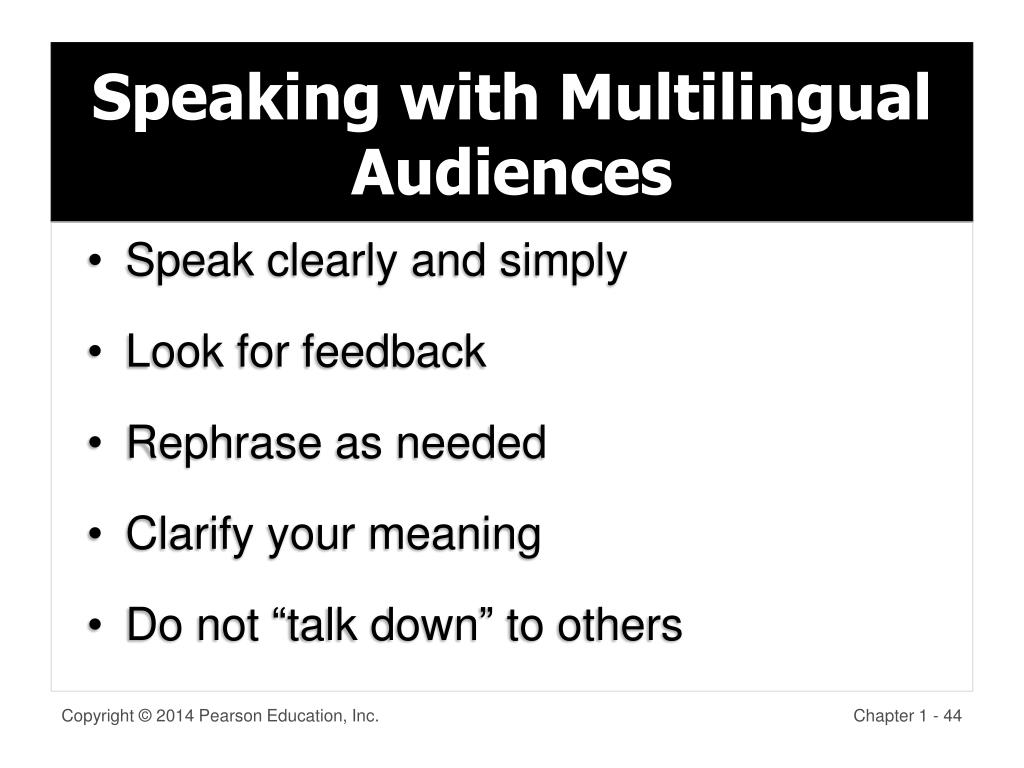 Speaking with Multilingual Audiences

• Speak clearly and simply
• Look for feedback
• Rephrase as needed
• Clarify your meaning
• Do not “talk down” to others

Copyright © 2014 Pearson Education, Inc.

Chapter 1 - 44